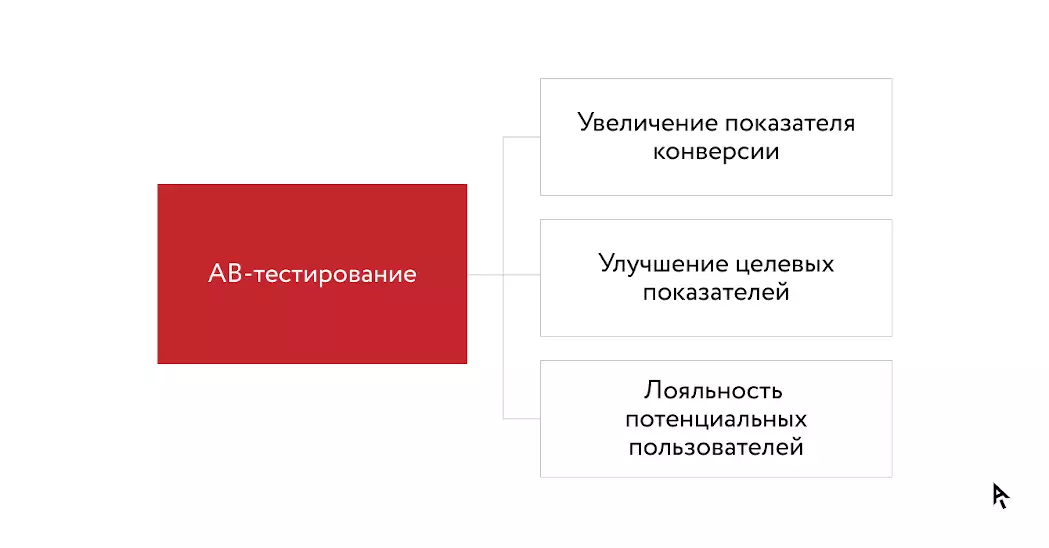 АВ-тестирование

Увеличение показателя конверсии

Улучшение целевых показателей

Лояльность потенциальных пользователей